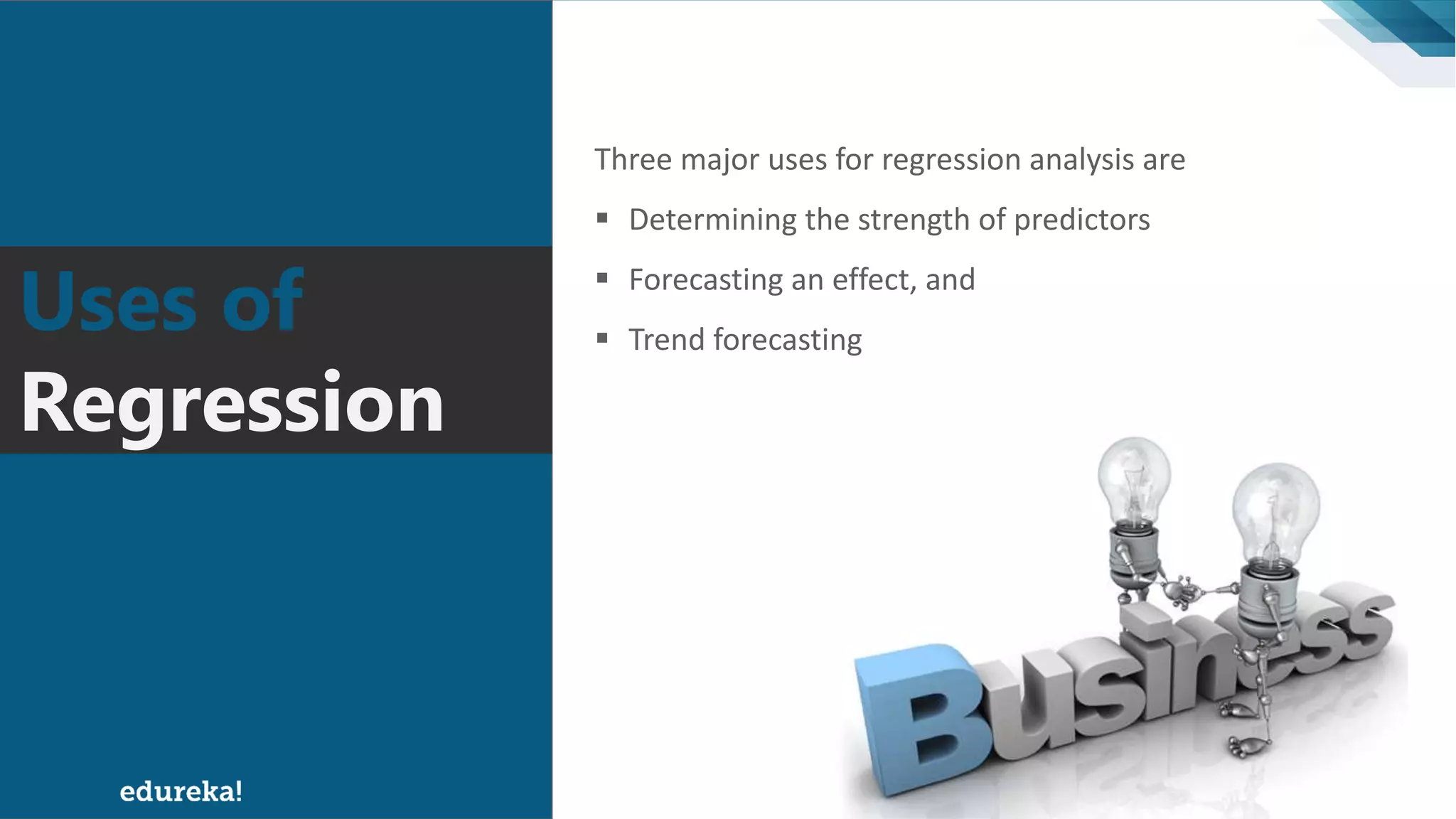 Uses of
Regression

edureka!

Three major uses for regression analysis are

▪ Determining the strength of predictors

▪ Forecasting an effect, and

▪ Trend forecasting

Business